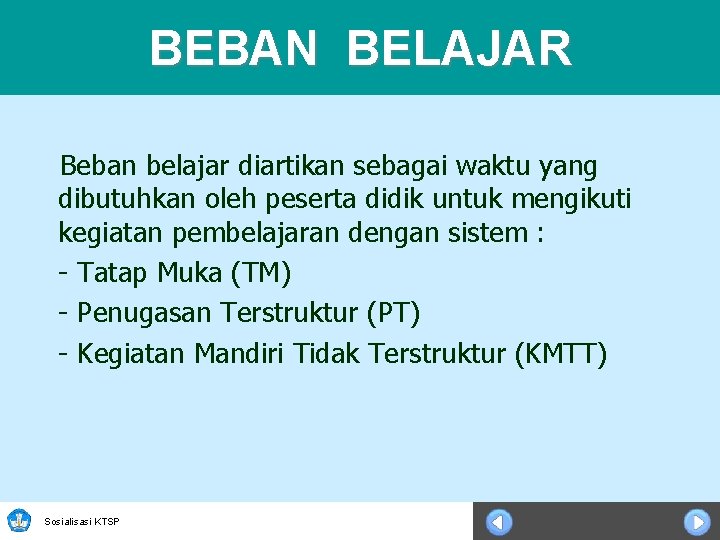 BEBAN BELAJAR

Beban belajar diartikan sebagai waktu yang dibutuhkan oleh peserta didik untuk mengikuti kegiatan pembelajaran dengan sistem :

- Tatap Muka (TM)
- Penugasan Terstruktur (PT)
- Kegiatan Mandiri Tidak Terstruktur (KMTT)

Sosialisasi KTSP